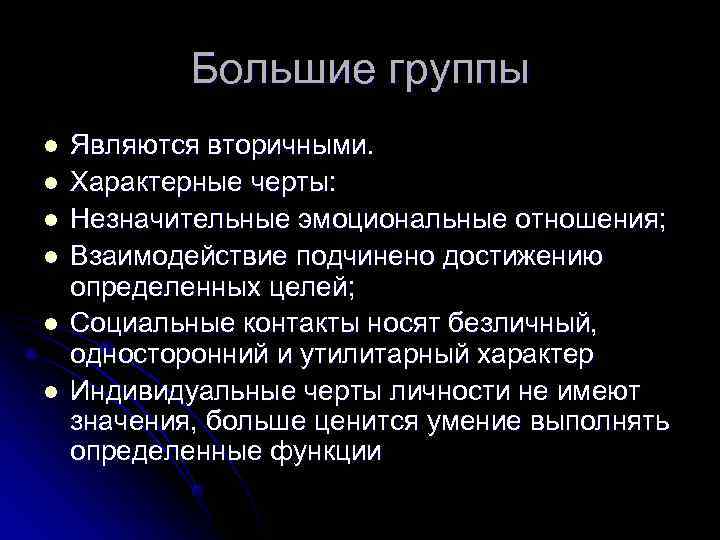 Большие группы

- Являются вторичными.
- Характерные черты:
- Незначительные эмоциональные отношения;
- Взаимодействие подчинено достижению определенных целей;
- Социальные контакты носят безличный, односторонний и утилитарный характер
- Индивидуальные черты личности не имеют значения, больше ценится умение выполнять определенные функции